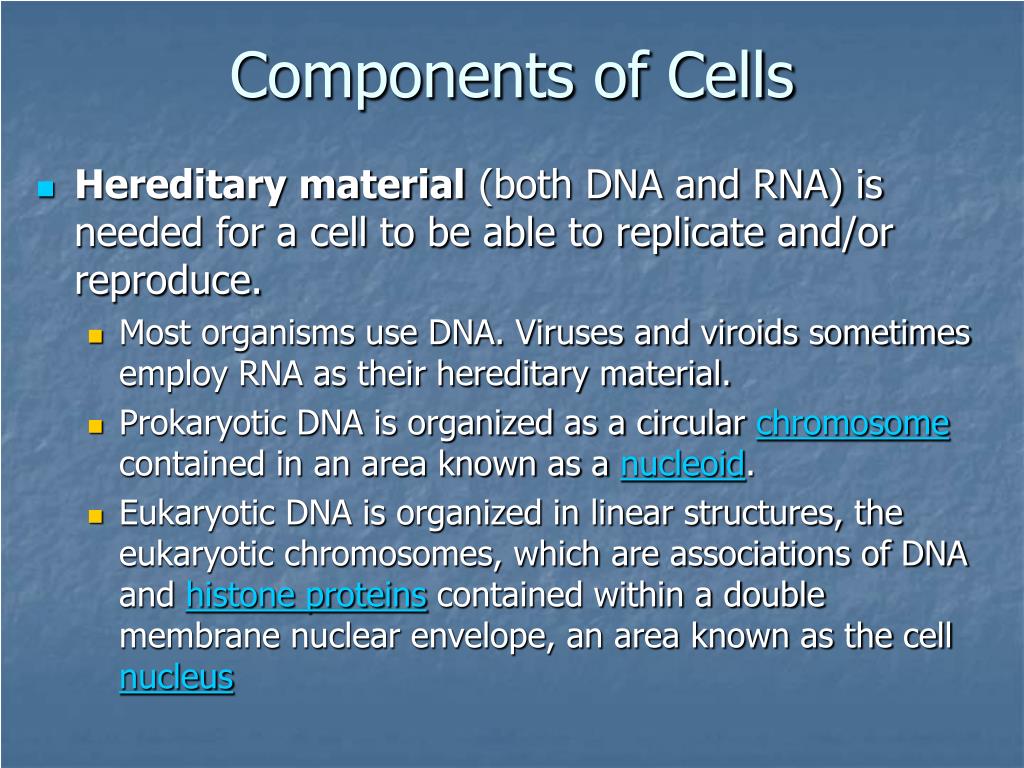 Components of Cells

Hereditary material (both DNA and RNA) is needed for a cell to be able to replicate and/or reproduce.

Most organisms use DNA. Viruses and viroids sometimes employ RNA as their hereditary material.

Prokaryotic DNA is organized as a circular chromosome contained in an area known as a nucleoid.

Eukaryotic DNA is organized in linear structures, the eukaryotic chromosomes, which are associations of DNA and histone proteins contained within a double membrane nuclear envelope, an area known as the cell nucleus